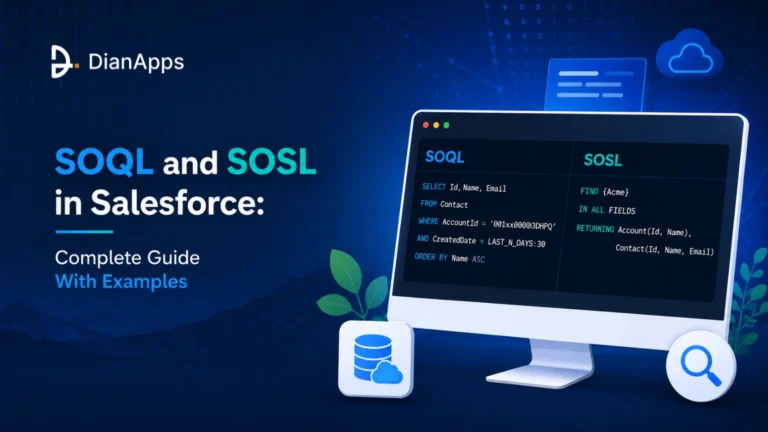 DianApps

SOQL and SOSL in Salesforce:

Complete Guide With Examples

SOQL

SELECT Id,Name, Email
FROM Contact
WHERE AccountId = '001xx00003DHPQ'
AND CreatedDate = LAST_N_DAYS:30
ORDER BY Name ASC

SOSL

FIND {Acme}
IN ALL FIELDS
RETURNING Account(Id, Name),
Contact(Id, Name, Email)